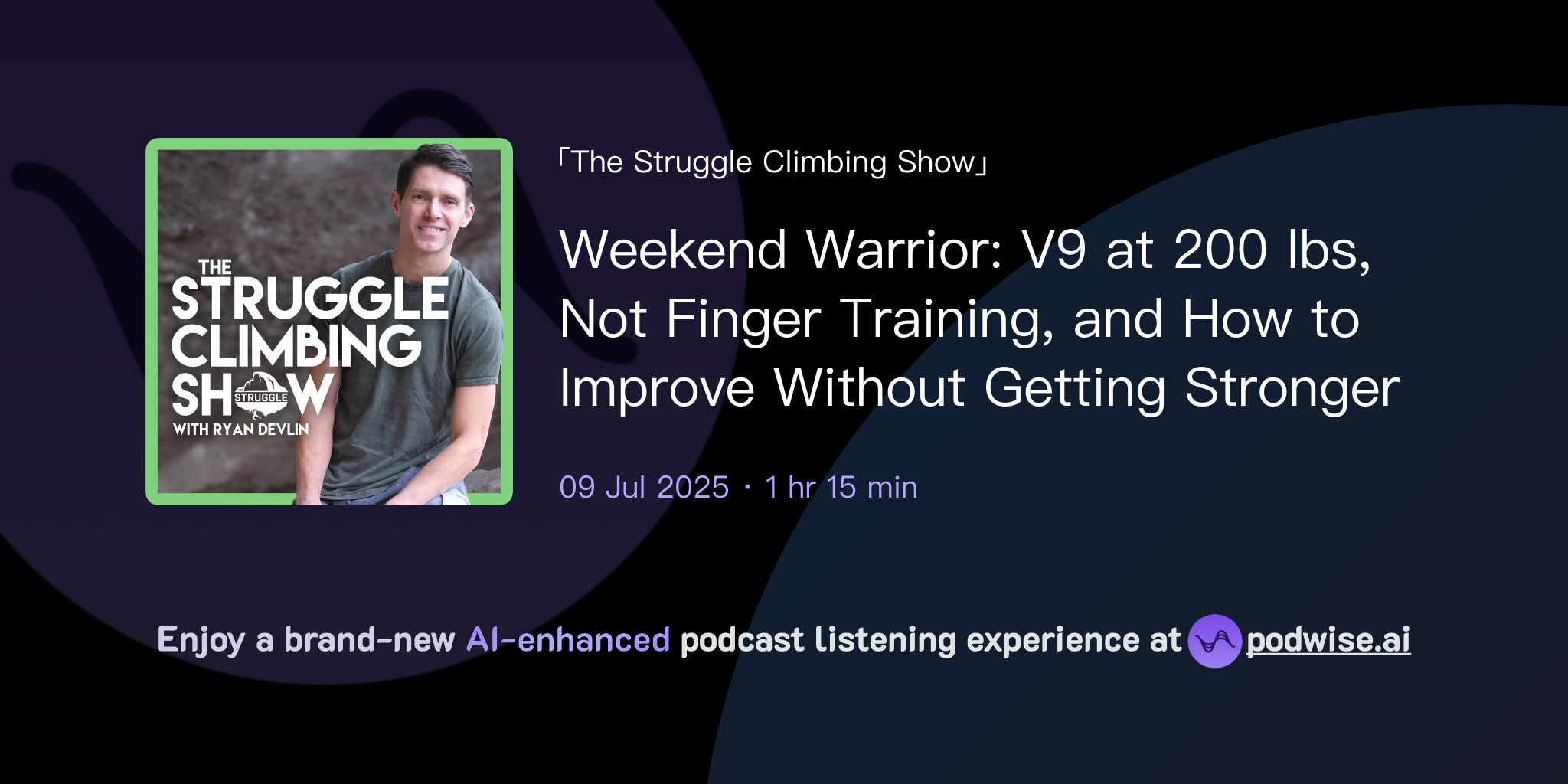 THE STRUGGLE CLIMBING SHOW
STRUGGLE
WITH RYAN DEVLIN

「The Struggle Climbing Show」

Weekend Warrior: V9 at 200 lbs, Not Finger Training, and How to Improve Without Getting Stronger

09 Jul 2025 · 1 hr 15 min

Enjoy a brand-new AI-enhanced podcast listening experience at podwise.ai